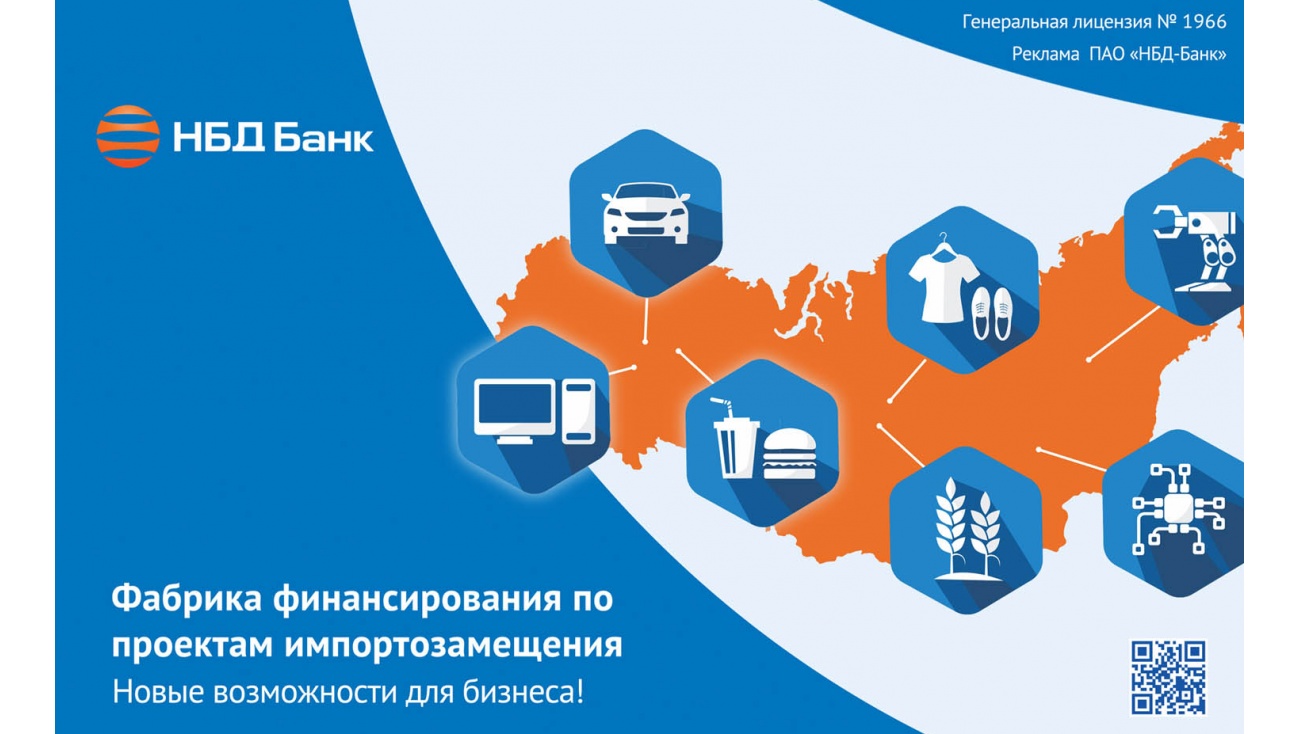 Генеральная лицензия № 1966
Реклама ПАО «НБД-Банк»

НБД Банк

Фабрика финансирования по проектам импортозамещения
Новые возможности для бизнеса!